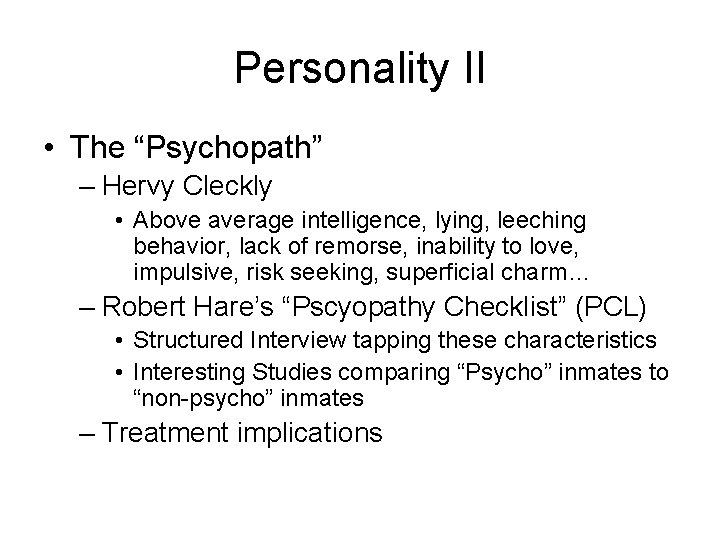 Personality II

• The “Psychopath”
– Hervy Cleckly
• Above average intelligence, lying, leeching behavior, lack of remorse, inability to love, impulsive, risk seeking, superficial charm…
– Robert Hare’s “Pscyopathy Checklist” (PCL)
• Structured Interview tapping these characteristics
• Interesting Studies comparing “Psycho” inmates to “non-psycho” inmates
– Treatment implications